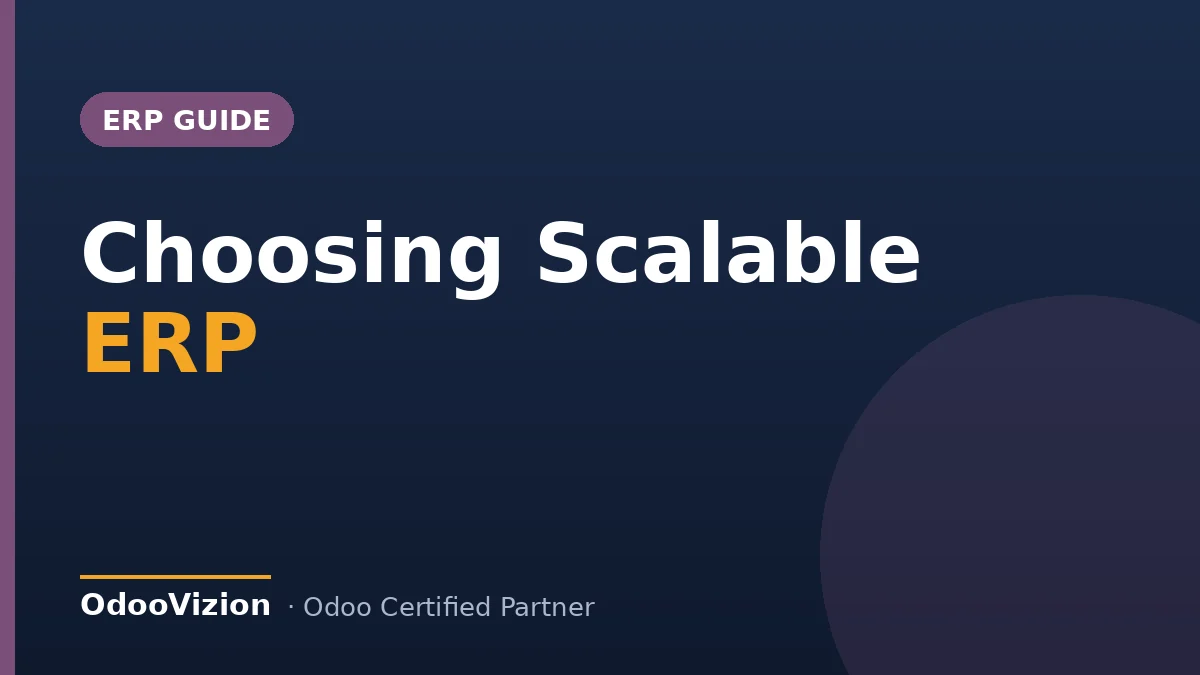 ERP GUIDE

Choosing Scalable ERP

OdooVizion · Odoo Certified Partner